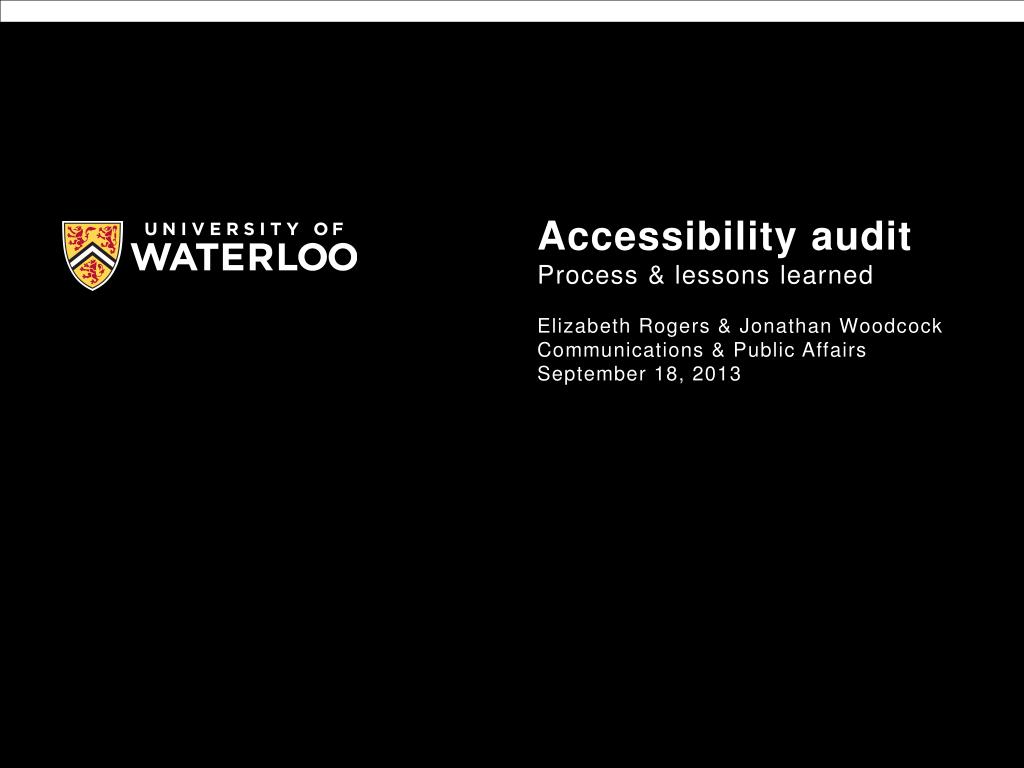 UNIVERSITY OF
WATERLOO

Accessibility audit
Process & lessons learned

Elizabeth Rogers & Jonathan Woodcock
Communications & Public Affairs
September 18, 2013